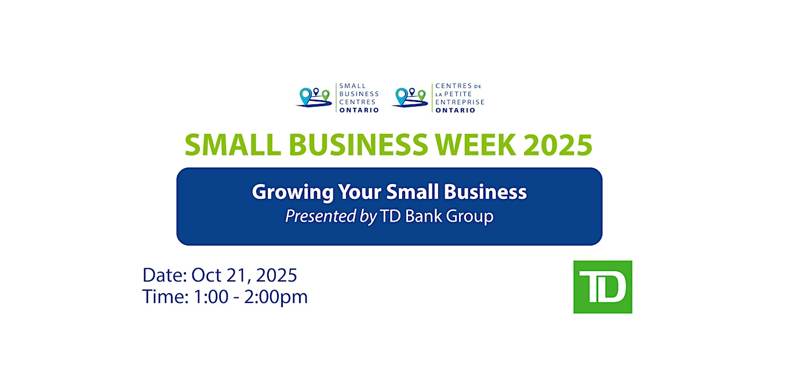 SMALL BUSINESS CENTRES ONTARIO

CENTRES DE LA PETITE ENTREPRISE ONTARIO

SMALL BUSINESS WEEK 2025

Growing Your Small Business
Presented by TD Bank Group

Date: Oct 21, 2025
Time: 1:00 - 2:00pm

TD